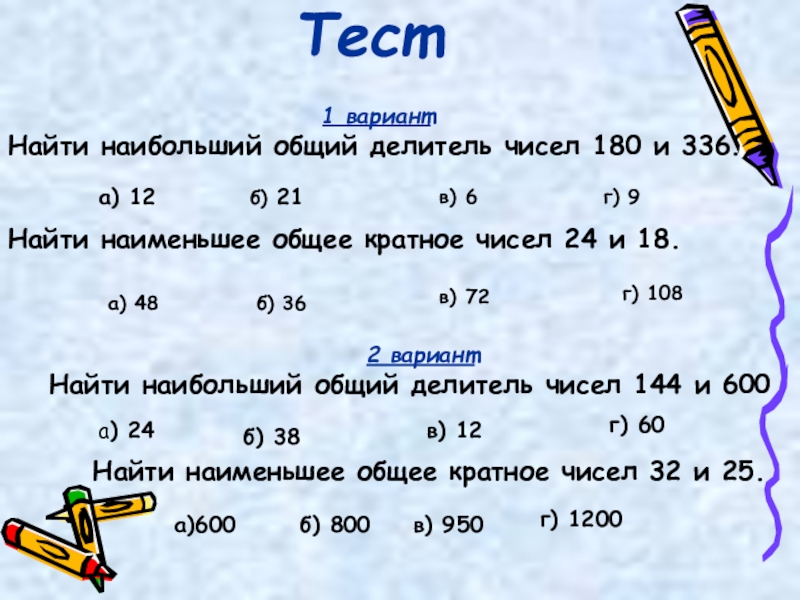 Тест

1 вариант

Найти наибольший общий делитель чисел 180 и 336.

а) 12 б) 21 в) 6 г) 9

Найти наименьшее общее кратное чисел 24 и 18.

а) 48 б) 36 в) 72 г) 108

2 вариант

Найти наибольший общий делитель чисел 144 и 600

а) 24 б) 38 в) 12 г) 60

Найти наименьшее общее кратное чисел 32 и 25.

а)600 б) 800 в) 950 г) 1200